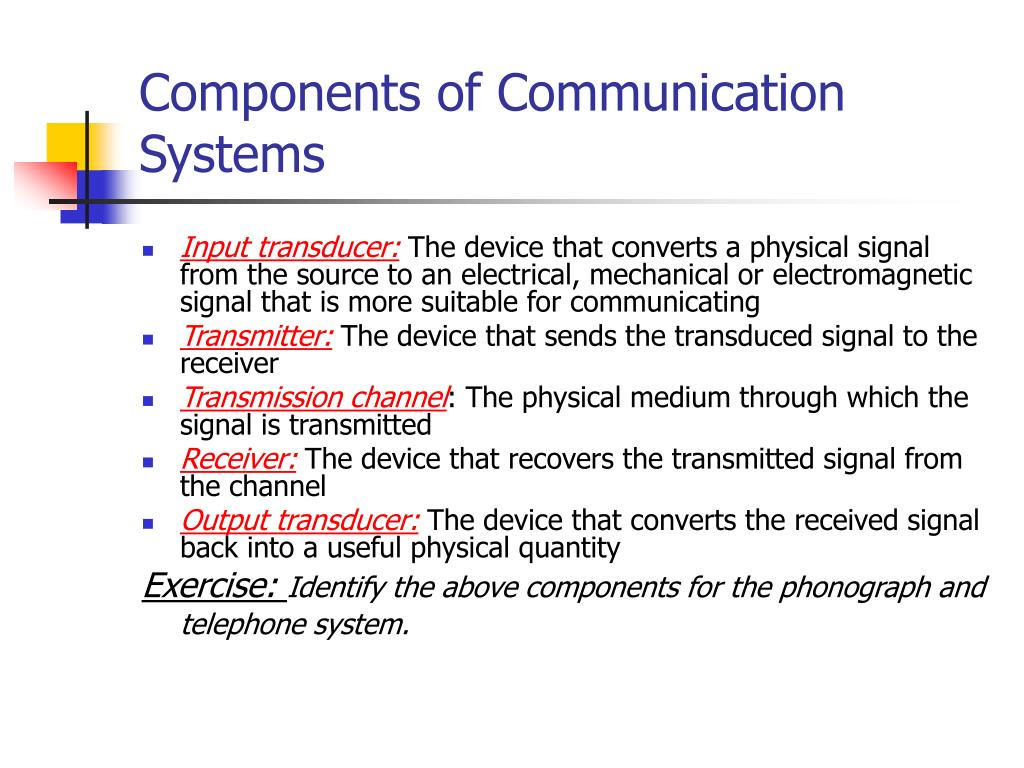 Components of Communication Systems

- Input transducer: The device that converts a physical signal from the source to an electrical, mechanical or electromagnetic signal that is more suitable for communicating
- Transmitter: The device that sends the transduced signal to the receiver
- Transmission channel: The physical medium through which the signal is transmitted
- Receiver: The device that recovers the transmitted signal from the channel
- Output transducer: The device that converts the received signal back into a useful physical quantity

Exercise: Identify the above components for the phonograph and telephone system.